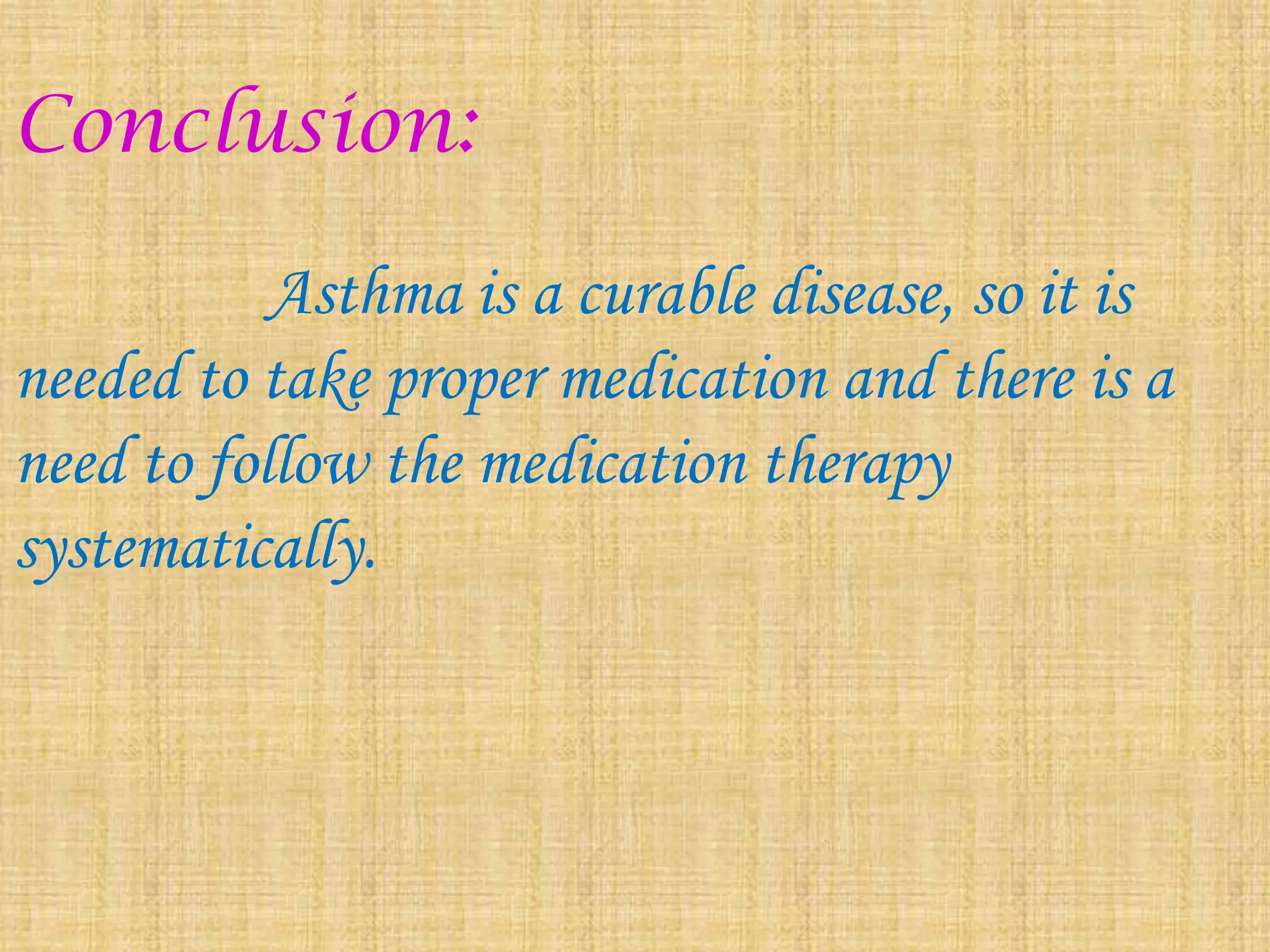 Conclusion:

Asthma is a curable disease, so it is needed to take proper medication and there is a need to follow the medication therapy systematically.